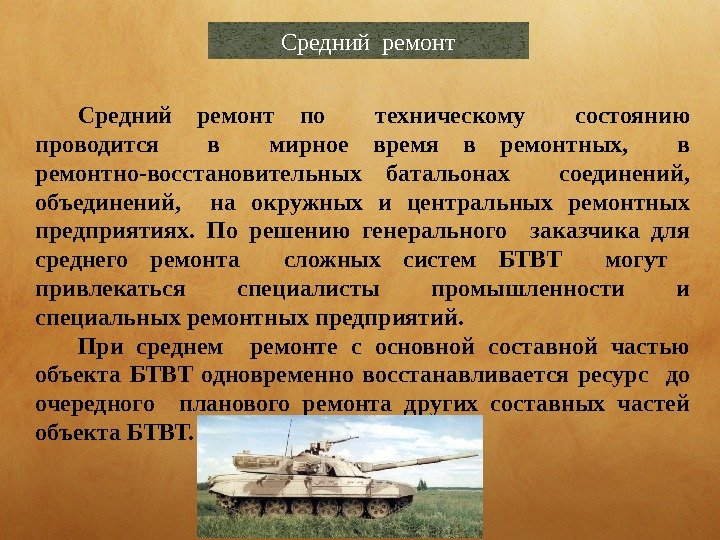 Средний ремонт

Средний ремонт по техническому состоянию проводится в мирное время в ремонтных, в ремонтно-восстановительных батальонах соединений, объединений, на окружных и центральных ремонтных предприятиях. По решению генерального заказчика для среднего ремонта сложных систем БТВТ могут привлекаться специалисты промышленности и специальных ремонтных предприятий.

При среднем ремонте с основной составной частью объекта БТВТ одновременно восстанавливается ресурс до очередного планового ремонта других составных частей объекта БТВТ.